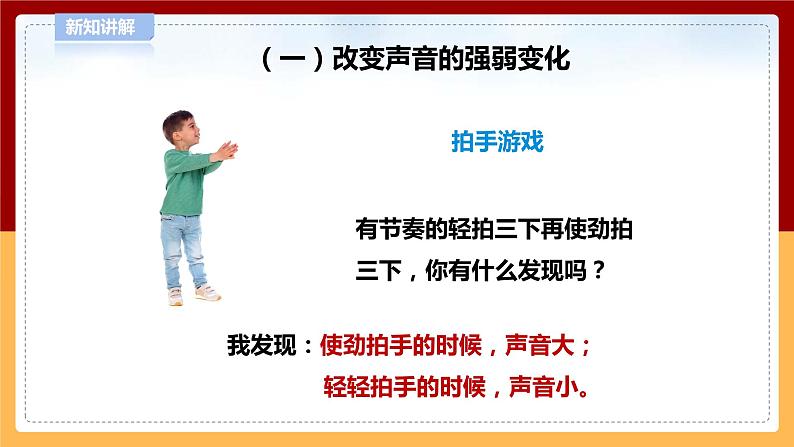 新知讲解

（一）改变声音的强弱变化

拍手游戏

有节奏的轻拍三下再使劲拍三下，你有什么发现吗？

我发现：使劲拍手的时候，声音大；
轻轻拍手的时候，声音小。